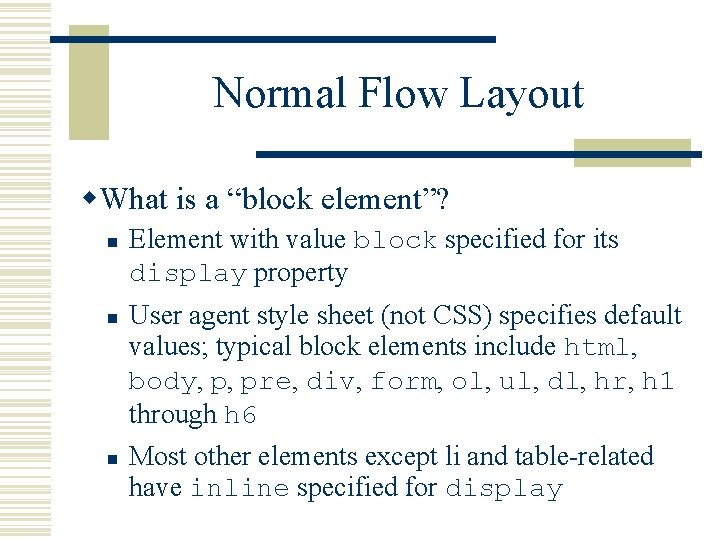 Normal Flow Layout

What is a “block element”?

Element with value block specified for its display property

User agent style sheet (not CSS) specifies default values; typical block elements include html, body, p, pre, div, form, ol, ul, dl, hr, h1 through h6

Most other elements except li and table-related have inline specified for display